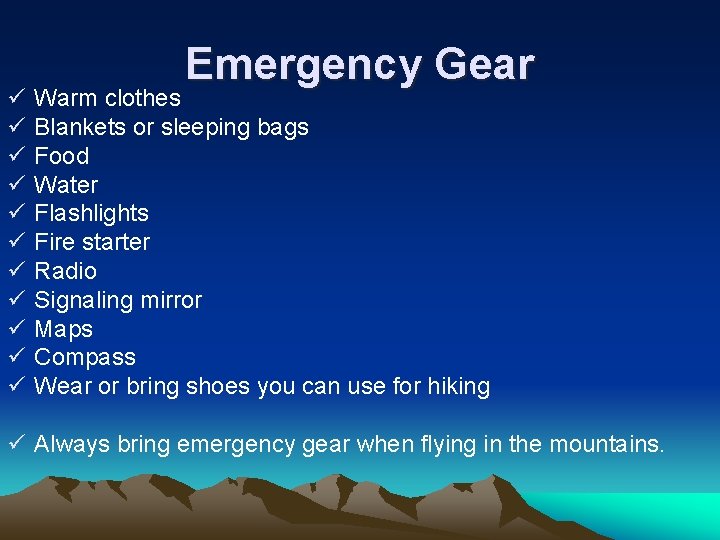 Emergency Gear

✓ Warm clothes
✓ Blankets or sleeping bags
✓ Food
✓ Water
✓ Flashlights
✓ Fire starter
✓ Radio
✓ Signaling mirror
✓ Maps
✓ Compass
✓ Wear or bring shoes you can use for hiking

✓ Always bring emergency gear when flying in the mountains.